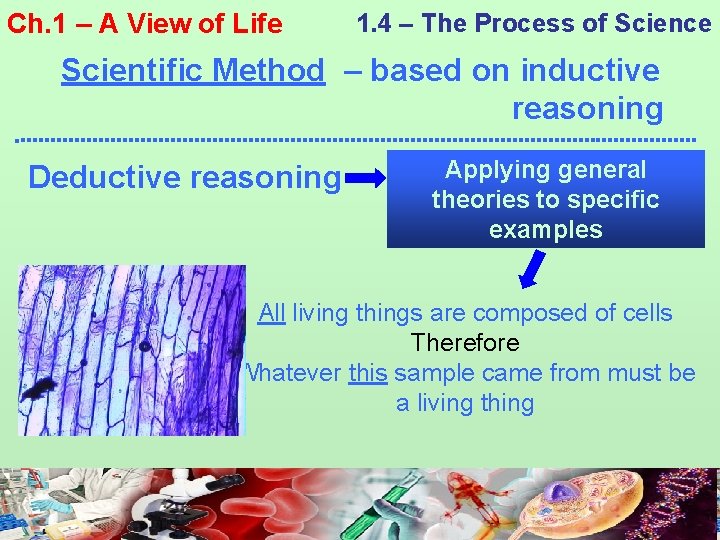 Ch.1 – A View of Life

1.4 – The Process of Science

Scientific Method – based on inductive reasoning

Deductive reasoning

Applying general theories to specific examples

All living things are composed of cells
Therefore
Whatever this sample came from must be a living thing